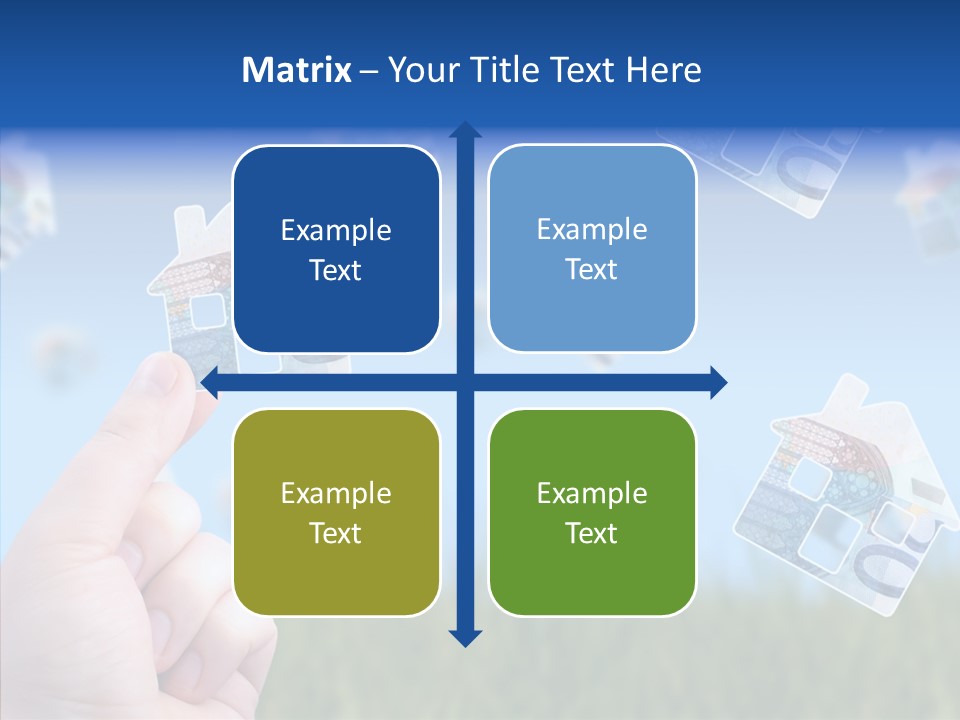 Matrix – Your Title Text Here

Example Text

Example Text

Example Text

Example Text